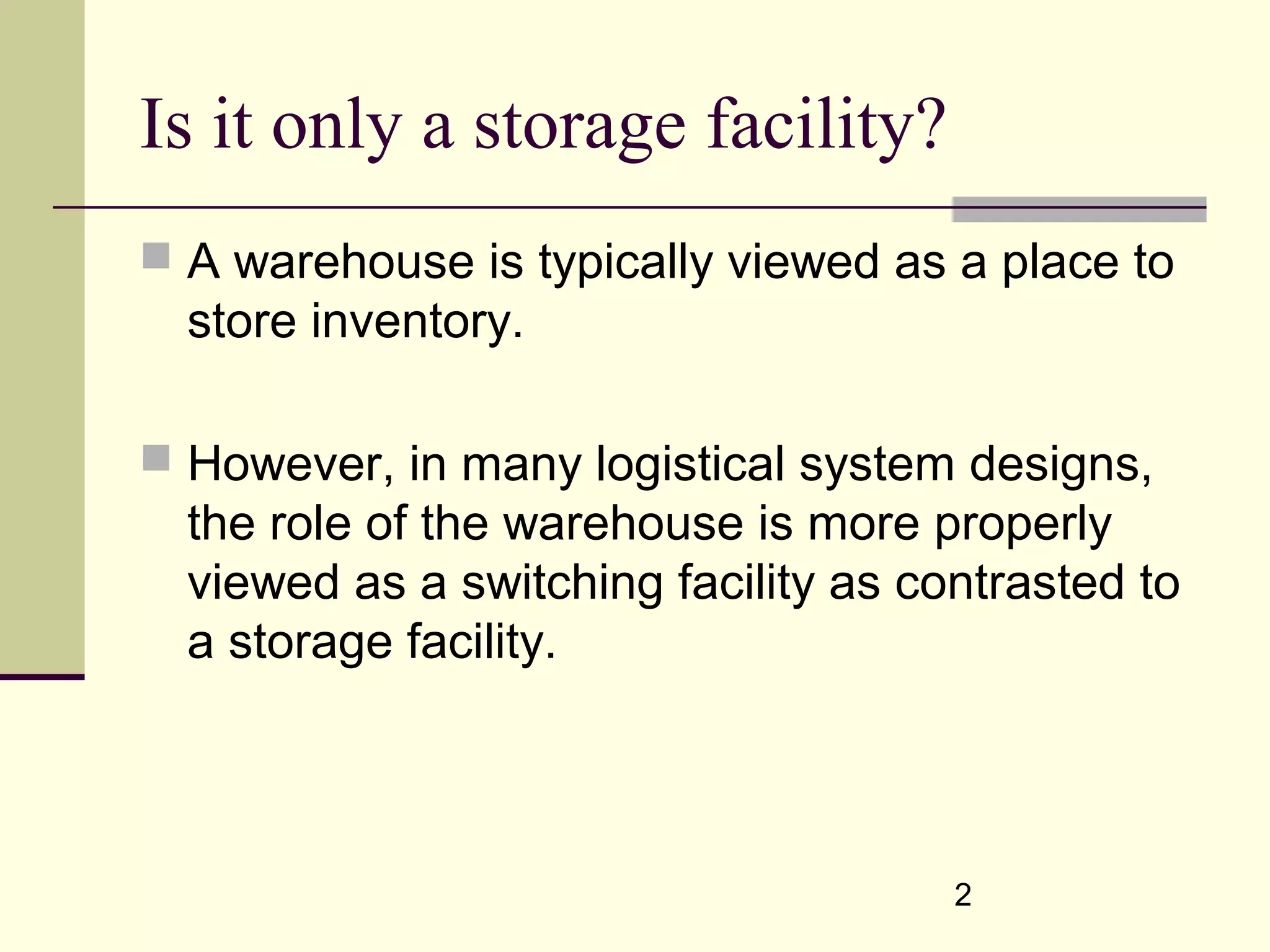 Is it only a storage facility?

A warehouse is typically viewed as a place to store inventory.

However, in many logistical system designs, the role of the warehouse is more properly viewed as a switching facility as contrasted to a storage facility.

2